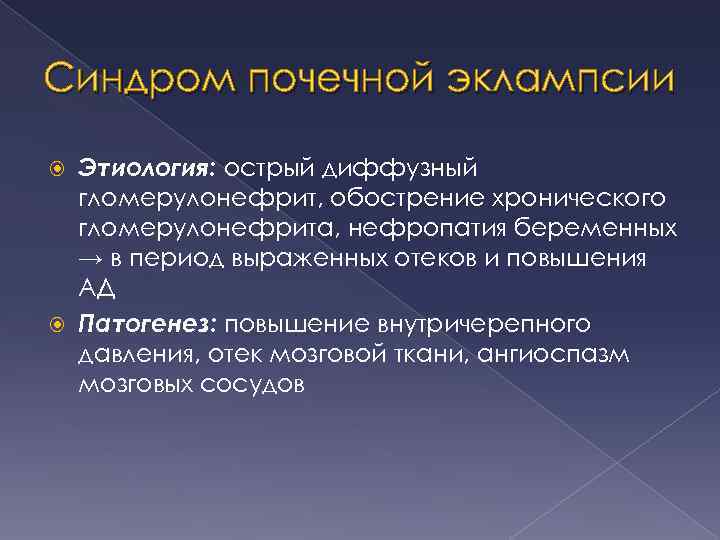 Синдром почечной эклампсии

Этиология: острый диффузный гломерулонефрит, обострение хронического гломерулонефрита, нефропатия беременных → в период выраженных отеков и повышения АД

Патогенез: повышение внутричерепного давления, отек мозговой ткани, ангиоспазм мозговых сосудов